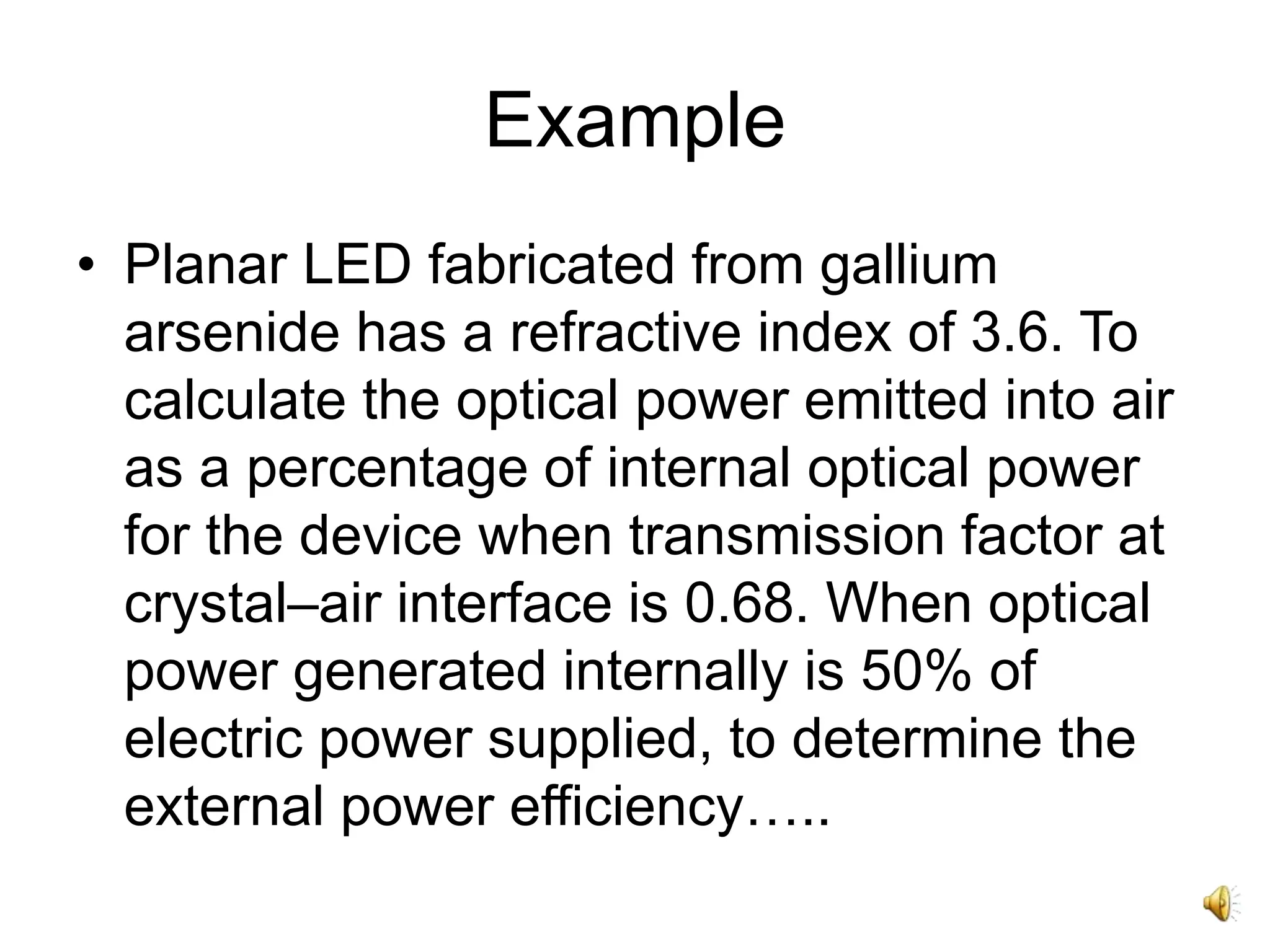 Example

• Planar LED fabricated from gallium arsenide has a refractive index of 3.6. To calculate the optical power emitted into air as a percentage of internal optical power for the device when transmission factor at crystal–air interface is 0.68. When optical power generated internally is 50% of electric power supplied, to determine the external power efficiency…..